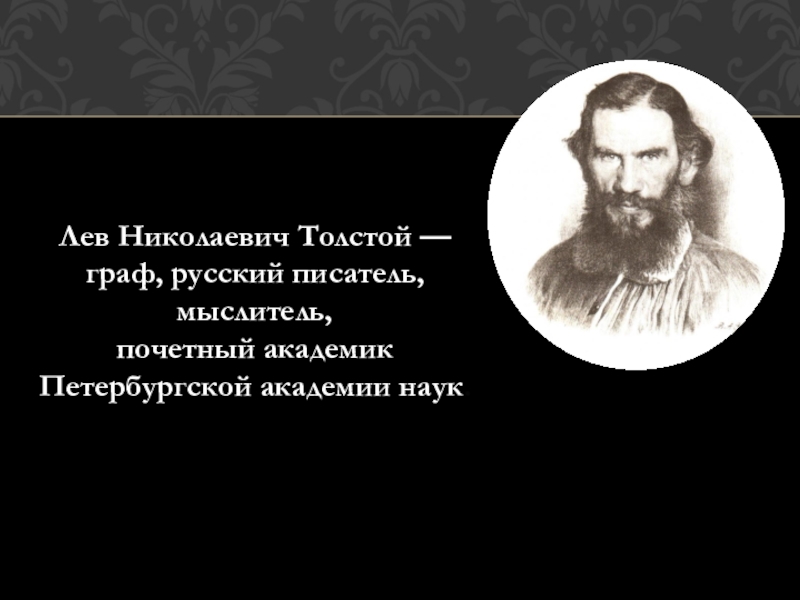 Лев Николаевич Толстой — граф, русский писатель, мыслитель,
почетный академик
Петербургской академии наук